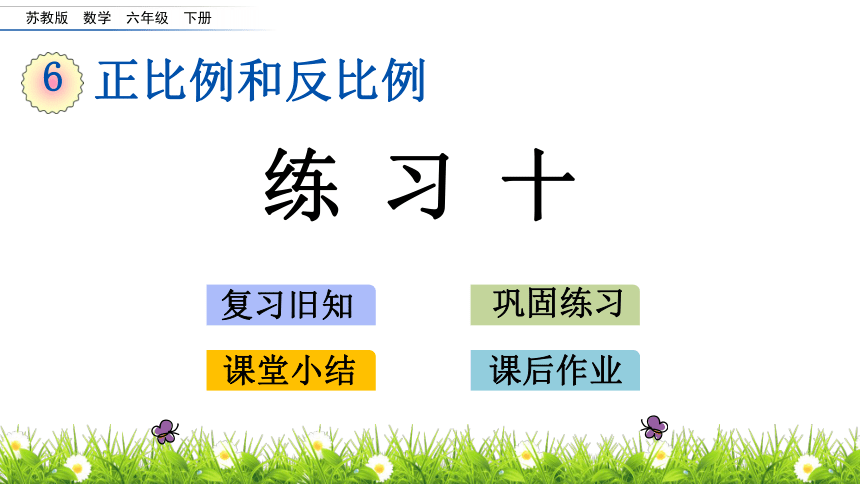 苏教版　数学　六年级　下册

6 正比例和反比例

练 习 十

复习旧知

巩固练习

课堂小结

课后作业